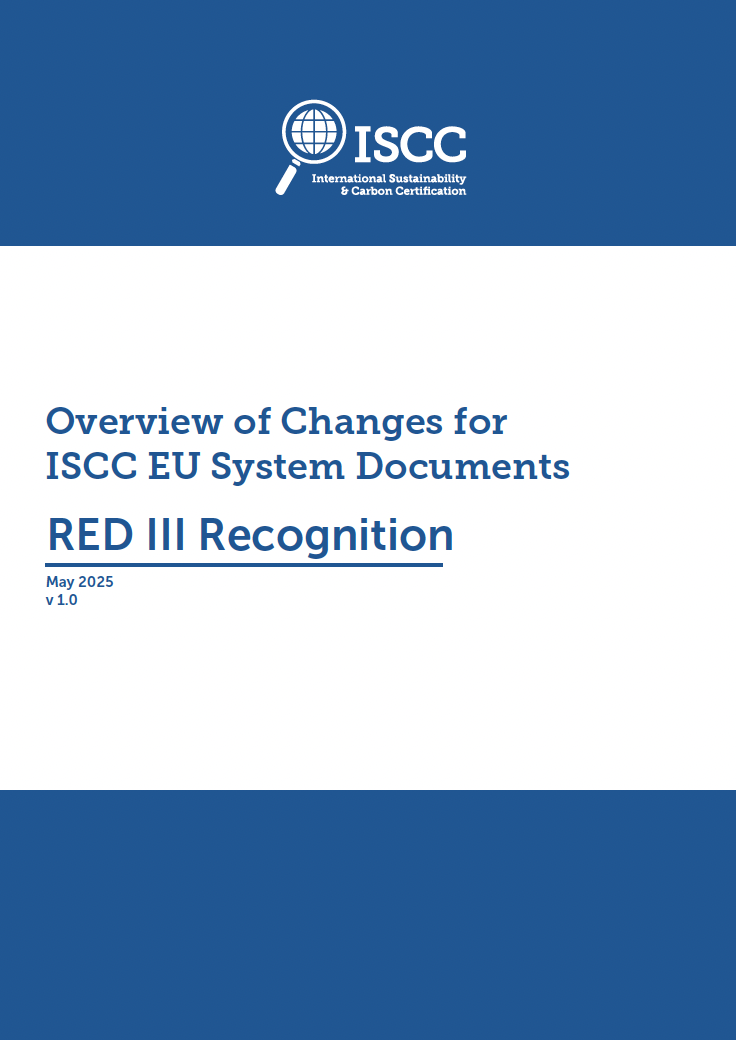 ISCC
International Sustainability & Carbon Certification

Overview of Changes for ISCC EU System Documents

RED III Recognition

May 2025
v 1.0